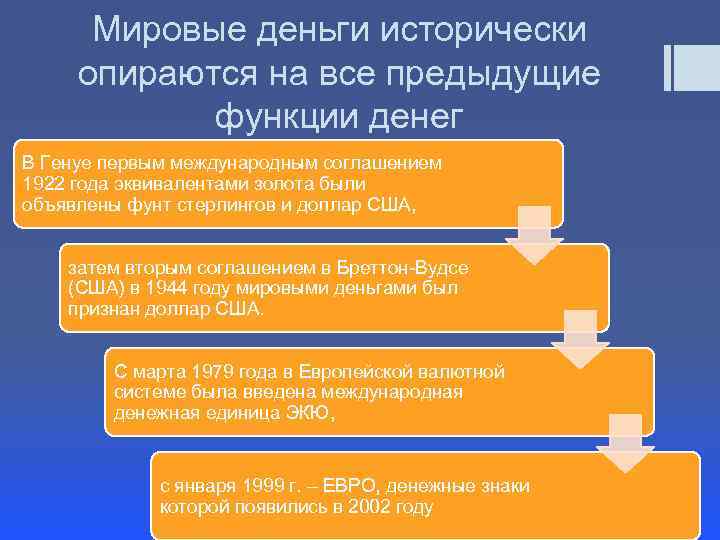 Мировые деньги исторически опираются на все предыдущие функции денег

В Генуе первым международным соглашением 1922 года эквивалентами золота были объявлены фунт стерлингов и доллар США,

затем вторым соглашением в Бреттон-Вудсе (США) в 1944 году мировыми деньгами был признан доллар США.

С марта 1979 года в Европейской валютной системе была введена международная денежная единица ЭКЮ,

с января 1999 г. – ЕВРО, денежные знаки которой появились в 2002 году